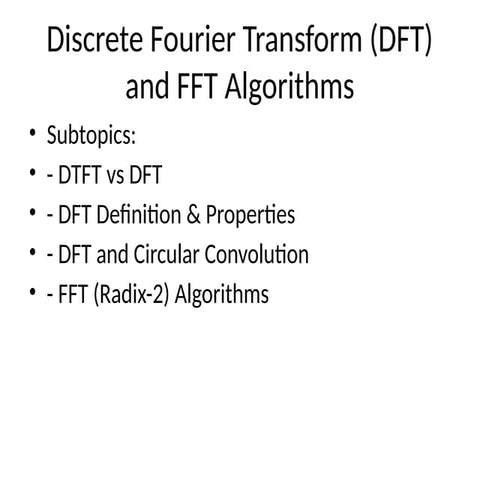 Discrete Fourier Transform (DFT) and FFT Algorithms

• Subtopics:
• - DTFT vs DFT
• - DFT Definition & Properties
• - DFT and Circular Convolution
• - FFT (Radix-2) Algorithms